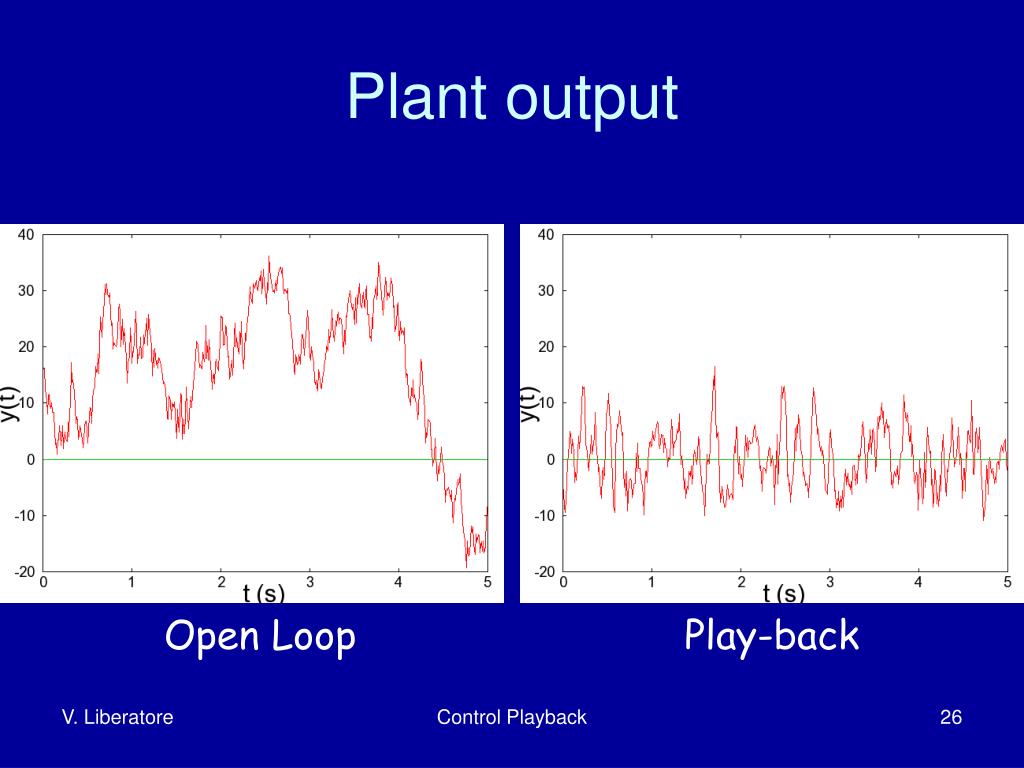 Plant output

40
30
20
10
0
-10
-20
y(t)
0
1
2
3
4
5
t (s)

40
30
20
10
0
-10
-20
y(t)
0
1
2
3
4
5
t (s)

Open Loop

Play-back

V. Liberatore

Control Playback

26